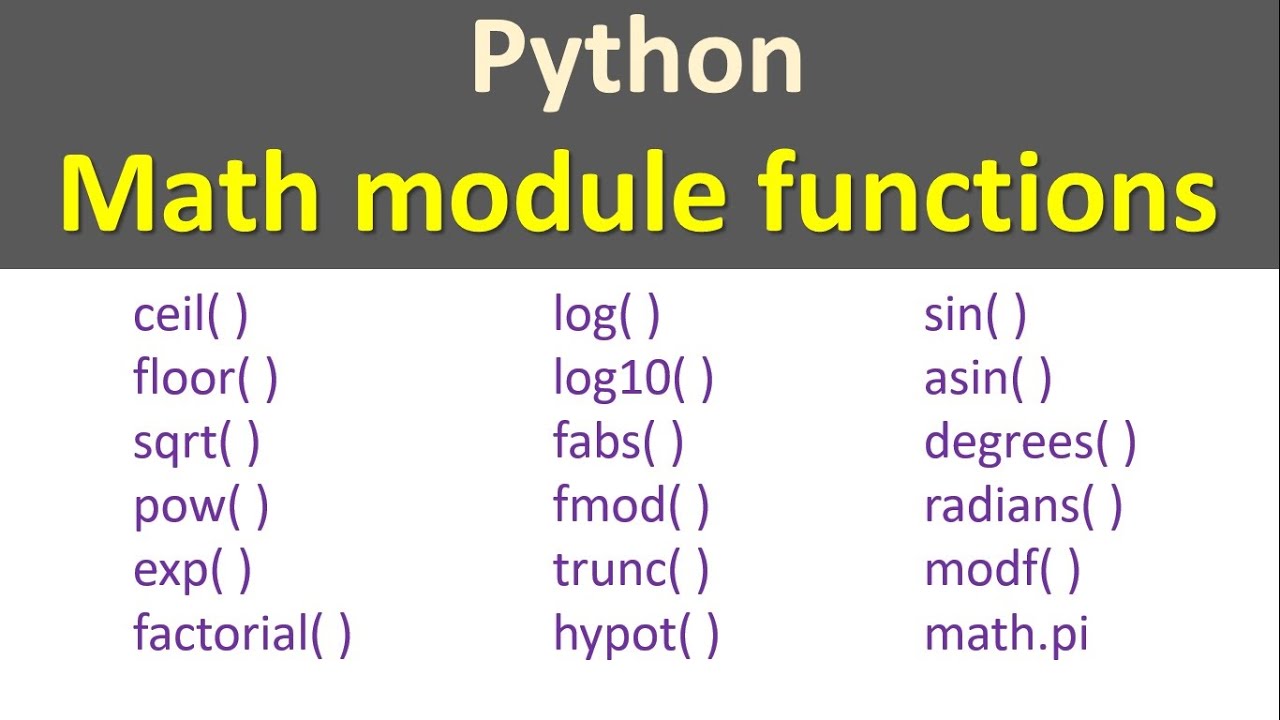 Python
Math module functions

ceil( )
floor( )
sqrt( )
pow( )
exp( )
factorial( )

log( )
log10( )
fabs( )
fmod( )
trunc( )
hypot( )

sin( )
asin( )
degrees( )
radians( )
modf( )
math.pi